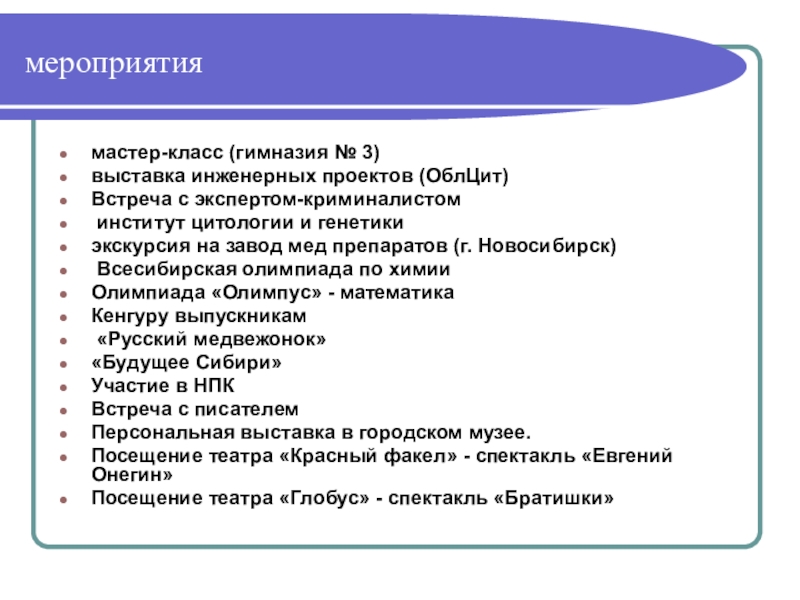 мероприятия

- мастер-класс (гимназия № 3)
- выставка инженерных проектов (ОблЦит)
- Встреча с экспертом-криминалистом
- институт цитологии и генетики
- экскурсия на завод мед препаратов (г. Новосибирск)
- Всесибирская олимпиада по химии
- Олимпиада «Олимпус» - математика
- Кенгуру выпускникам
- «Русский медвежонок»
- «Будущее Сибири»
- Участие в НПК
- Встреча с писателем
- Персональная выставка в городском музее.
- Посещение театра «Красный факел» - спектакль «Евгений Онегин»
- Посещение театра «Глобус» - спектакль «Братишки»